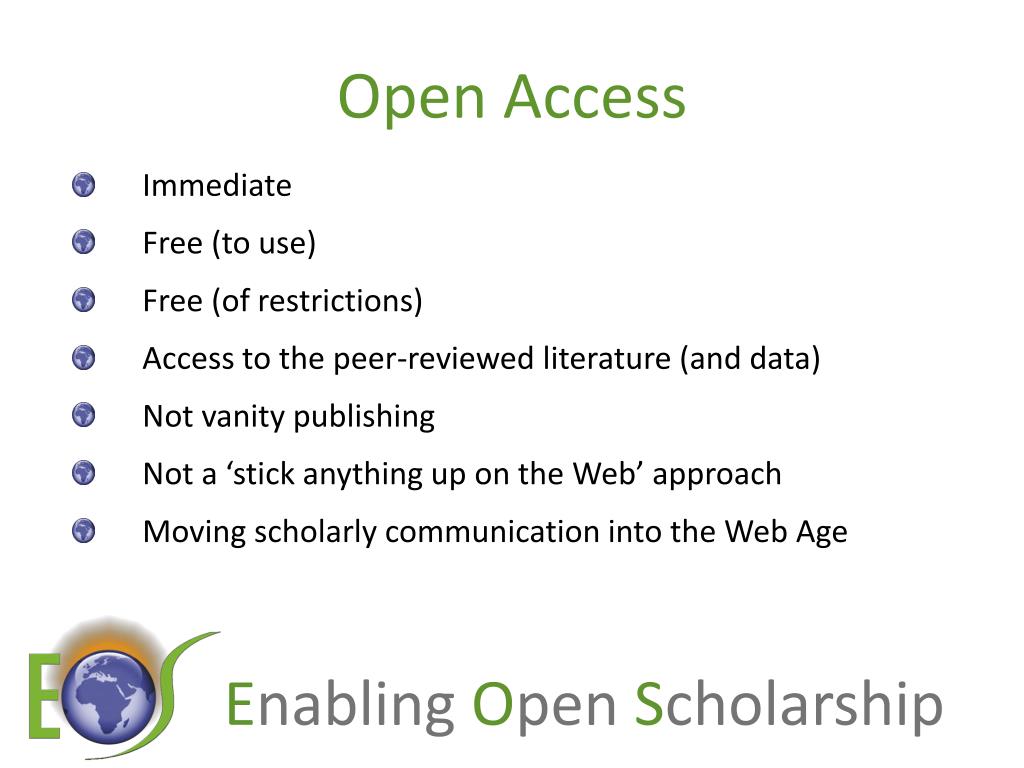 Open Access

Immediate

Free (to use)

Free (of restrictions)

Access to the peer-reviewed literature (and data)

Not vanity publishing

Not a ‘stick anything up on the Web’ approach

Moving scholarly communication into the Web Age

EOS

Enabling Open Scholarship